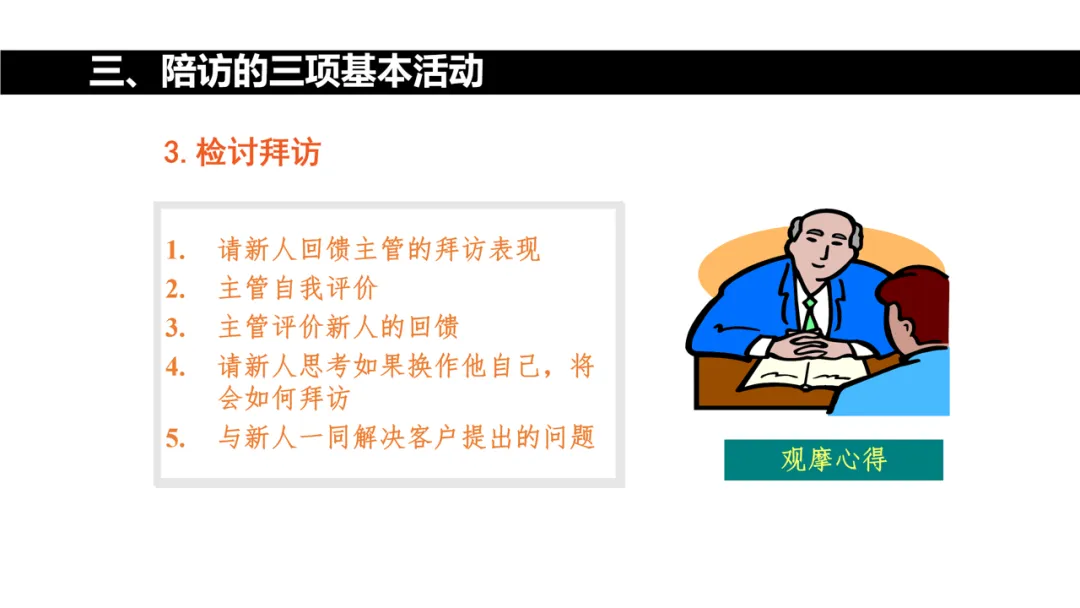 三、陪访的三项基本活动

3. 检讨拜访

1. 请新人回馈主管的拜访表现
2. 主管自我评价
3. 主管评价新人的回馈
4. 请新人思考如果换作他自己，将会如何拜访
5. 与新人一同解决客户提出的问题

观摩心得